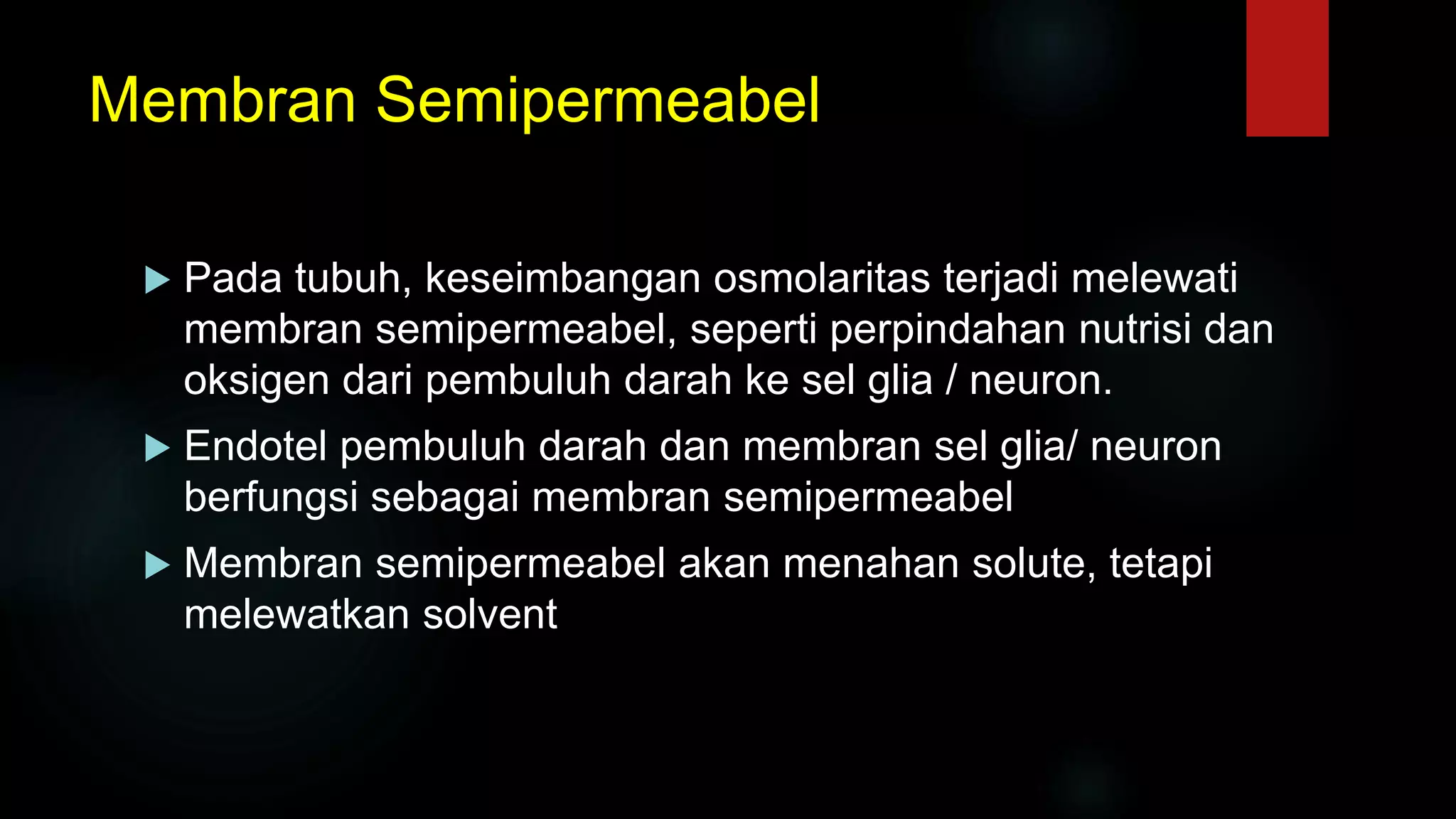 Membran Semipermeabel

▶ Pada tubuh, keseimbangan osmolaritas terjadi melewati membran semipermeabel, seperti perpindahan nutrisi dan oksigen dari pembuluh darah ke sel glia / neuron.

▶ Endotel pembuluh darah dan membran sel glia/ neuron berfungsi sebagai membran semipermeabel

▶ Membran semipermeabel akan menahan solute, tetapi melewatkan solvent